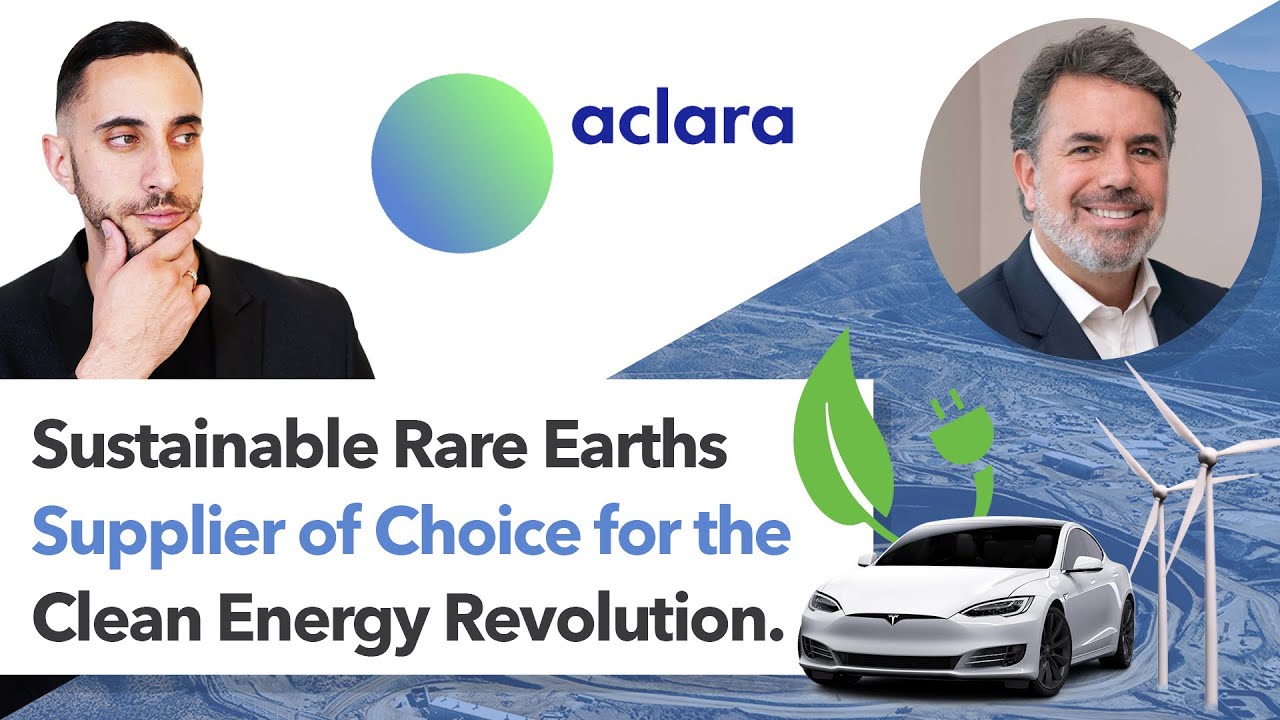 aclara

Sustainable Rare Earths
Supplier of Choice for the
Clean Energy Revolution.